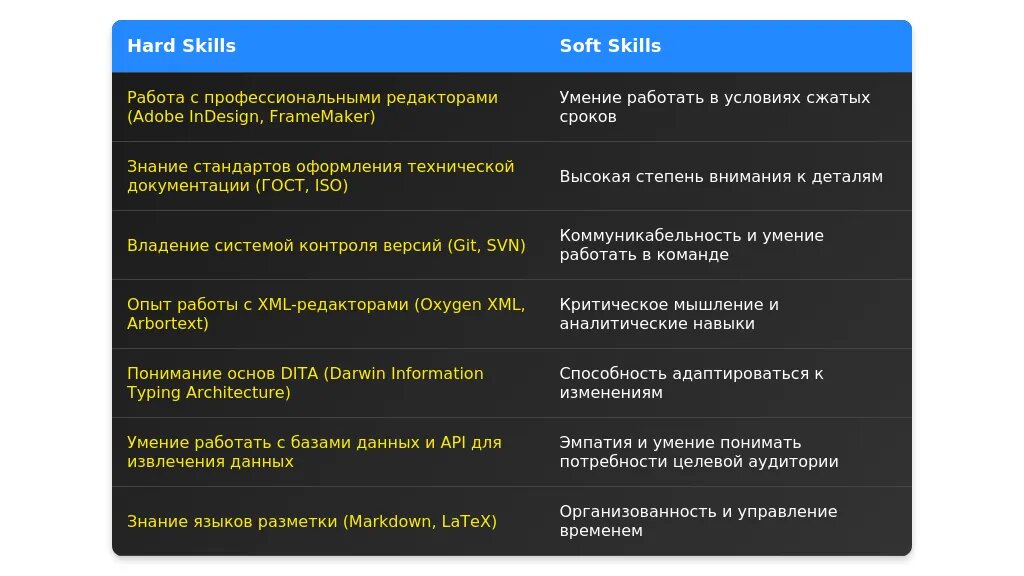 | Hard Skills | Soft Skills |
|---|---|
| Работа с профессиональными редакторами (Adobe InDesign, FrameMaker) | Умение работать в условиях сжатых сроков |
| Знание стандартов оформления технической документации (ГОСТ, ISO) | Высокая степень внимания к деталям |
| Владение системой контроля версий (Git, SVN) | Коммуникабельность и умение работать в команде |
| Опыт работы с XML-редакторами (Oxygen XML, Arbortext) | Критическое мышление и аналитические навыки |
| Понимание основ DITA (Darwin Information Typing Architecture) | Способность адаптироваться к изменениям |
| Умение работать с базами данных и API для извлечения данных | Эмпатия и умение понимать потребности целевой аудитории |
| Знание языков разметки (Markdown, LaTeX) | Организованность и управление временем |